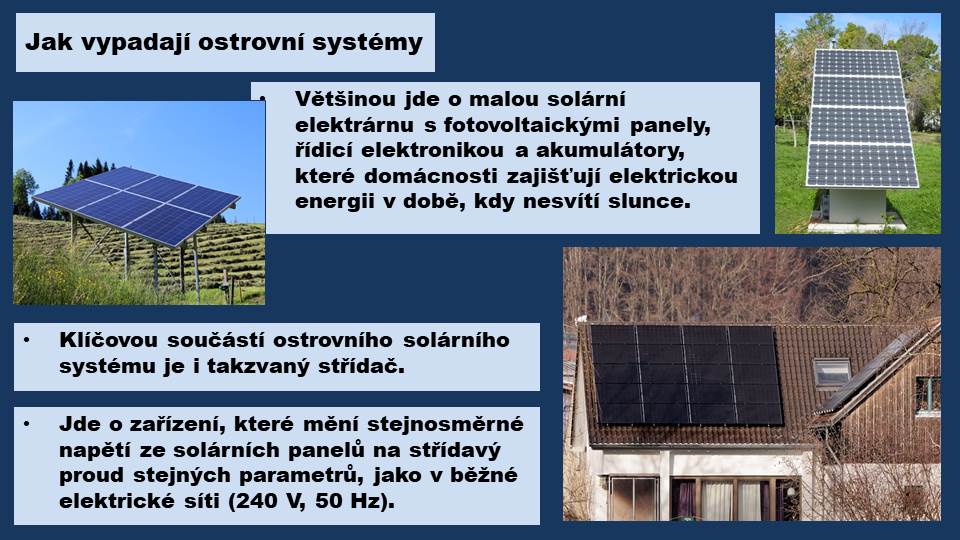 Jak vypadají ostrovní systémy

• Většinou jde o malou solární elektrárnu s fotovoltaickými panely, řídicí elektronikou a akumulátory, které domácnosti zajišťují elektrickou energii v době, kdy nesvítí slunce.

• Klíčovou součástí ostrovního solárního systému je i takzvaný střídač.

• Jde o zařízení, které mění stejnosměrné napětí ze solárních panelů na střídavý proud stejných parametrů, jako v běžné elektrické síti (240 V, 50 Hz).